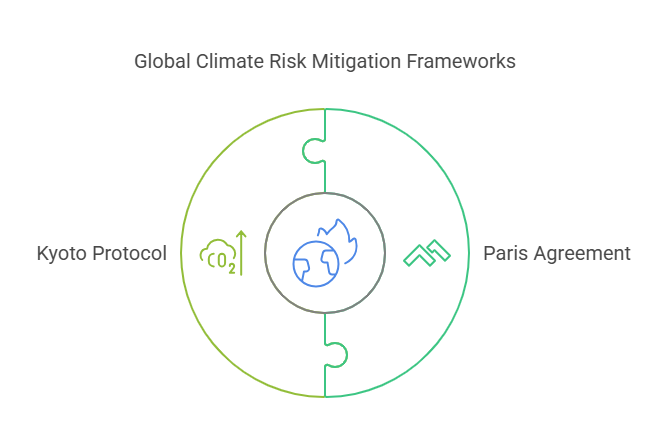 Global Climate Risk Mitigation Frameworks

Kyoto Protocol

$CO_2$

Paris Agreement